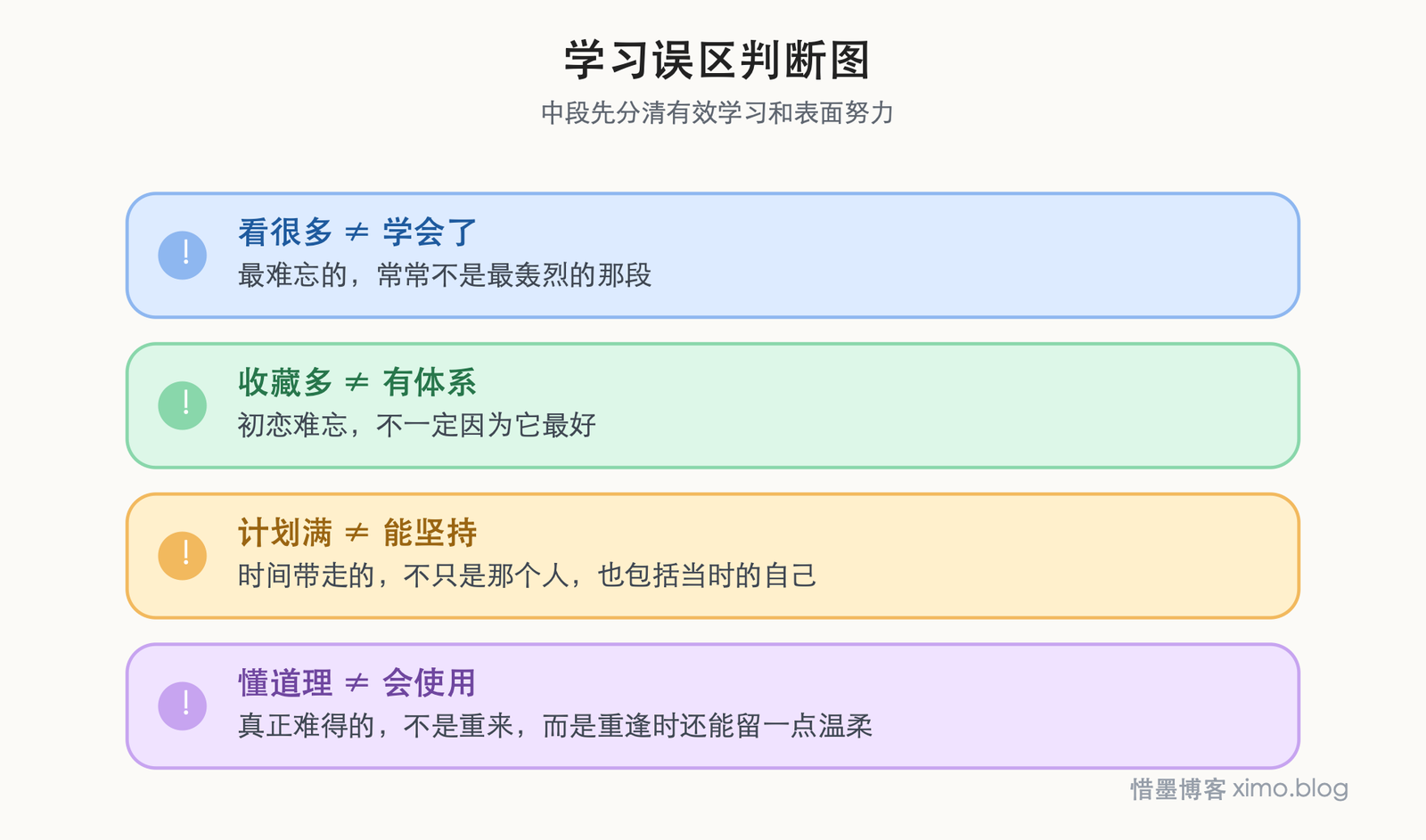 学习误区判断图

中段先分清有效学习和表面努力

!

看很多 ≠ 学会了

最难忘的，常常不是最轰烈的那段

!

收藏多 ≠ 有体系

初恋难忘，不一定因为它最好

!

计划满 ≠ 能坚持

时间带走的，不只是那个人，也包括当时的自己

!

懂道理 ≠ 会使用

真正难得的，不是重来，而是重逢时还能留一点温柔

惜墨博客 ximo.blog